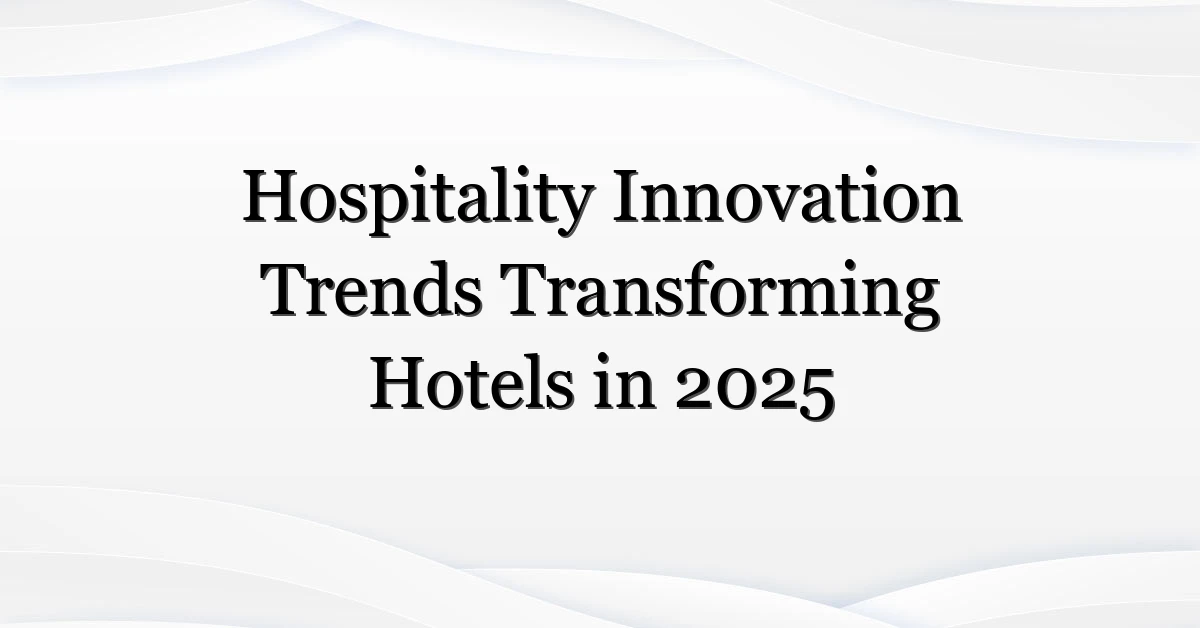 Hospitality Innovation Trends Transforming Hotels in 2025